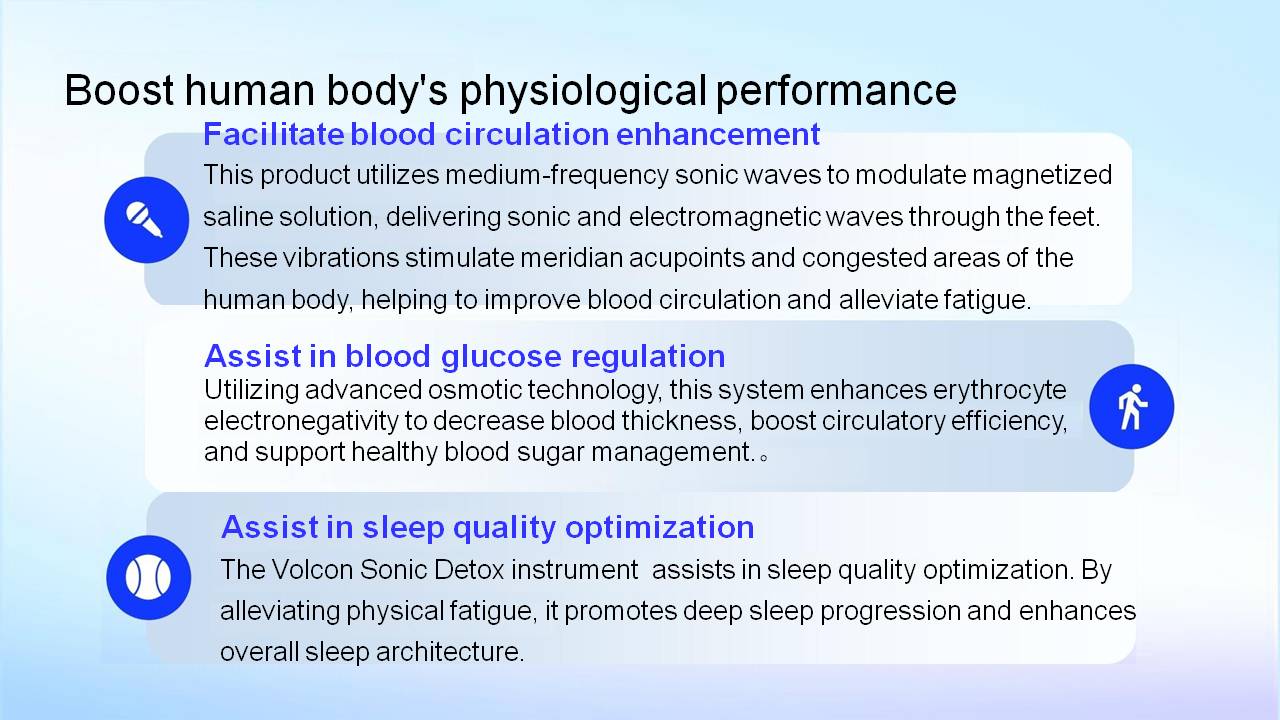 Boost human body's physiological performance

Facilitate blood circulation enhancement

This product utilizes medium-frequency sonic waves to modulate magnetized saline solution, delivering sonic and electromagnetic waves through the feet. These vibrations stimulate meridian acupoints and congested areas of the human body, helping to improve blood circulation and alleviate fatigue.

Assist in blood glucose regulation

Utilizing advanced osmotic technology, this system enhances erythrocyte electronegativity to decrease blood thickness, boost circulatory efficiency, and support healthy blood sugar management.。

Assist in sleep quality optimization

The Volcon Sonic Detox instrument assists in sleep quality optimization. By alleviating physical fatigue, it promotes deep sleep progression and enhances overall sleep architecture.